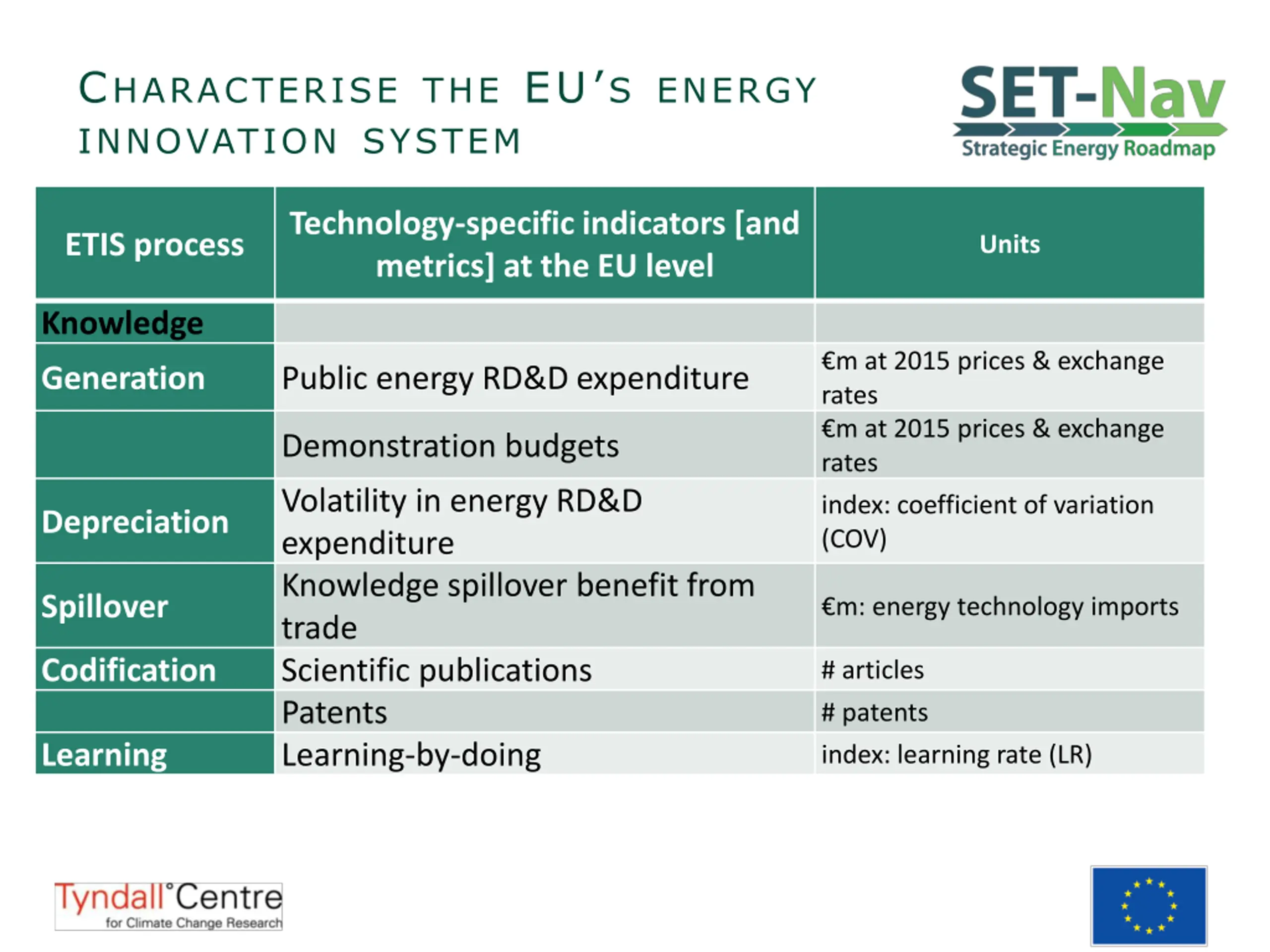 CHARACTERISE THE EU'S ENERGY INNOVATION SYSTEM

SET-Nav
Strategic Energy Roadmap

| ETIS process | Technology-specific indicators [and metrics] at the EU level | Units |
|---|---|---|
| Knowledge | | |
| Generation | Public energy RD&D expenditure | €m at 2015 prices & exchange rates |
| | Demonstration budgets | €m at 2015 prices & exchange rates |
| Depreciation | Volatility in energy RD&D expenditure | index: coefficient of variation (COV) |
| Spillover | Knowledge spillover benefit from trade | €m: energy technology imports |
| Codification | Scientific publications | # articles |
| | Patents | # patents |
| Learning | Learning-by-doing | index: learning rate (LR) |

Tyndall°Centre
for Climate Change Research